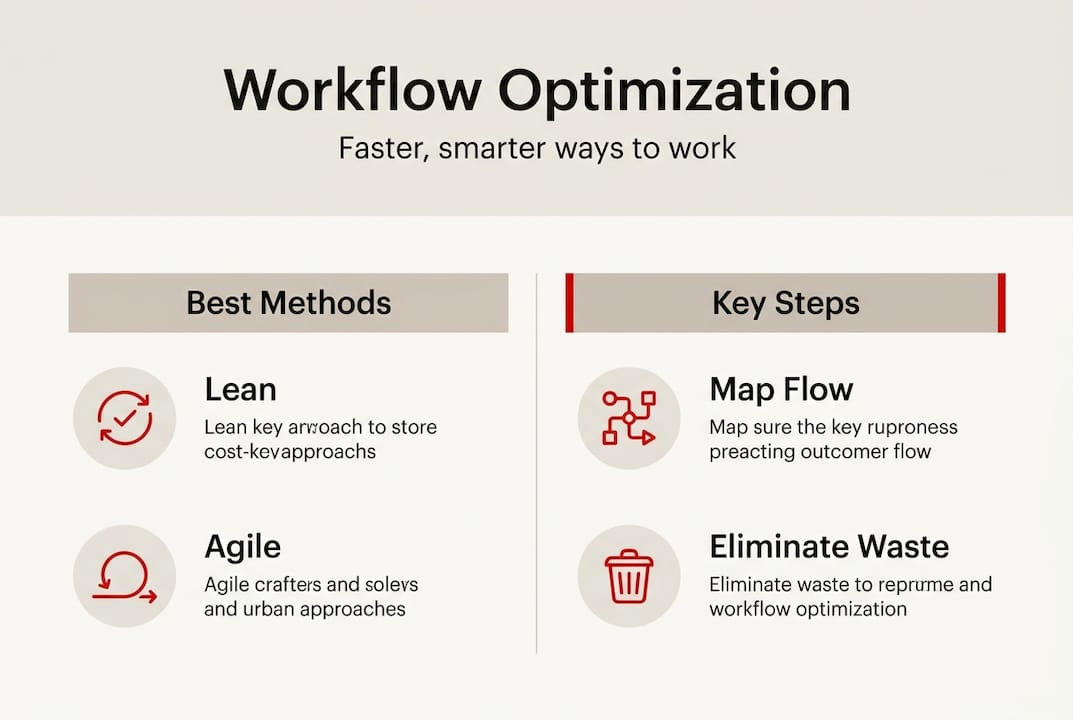 Workflow Optimization

Faster, smarter ways to work

Best Methods

Lean

Lean key arwoach to store cost-kevapproachs

Agile

Agile crafters and solevs and urban approaches

Key Steps

Map Flow

Map sure the key ruproness preacting outcomer flow

Eliminate Waste

Eliminate waste to reprume and workflow optimization